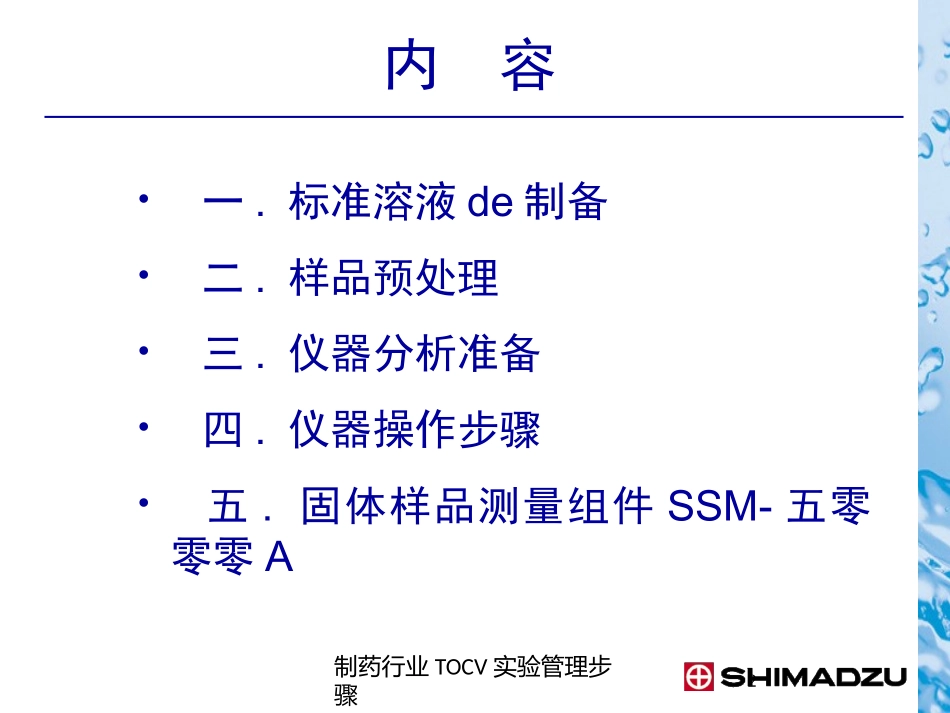 内　容

• 一．标准溶液 de 制备

• 二．样品预处理

• 三．仪器分析准备

• 四．仪器操作步骤

• 五．固体样品测量组件 SSM- 五零零零 A

制药行业 TOCV 实验管理步骤

SHIMADZU